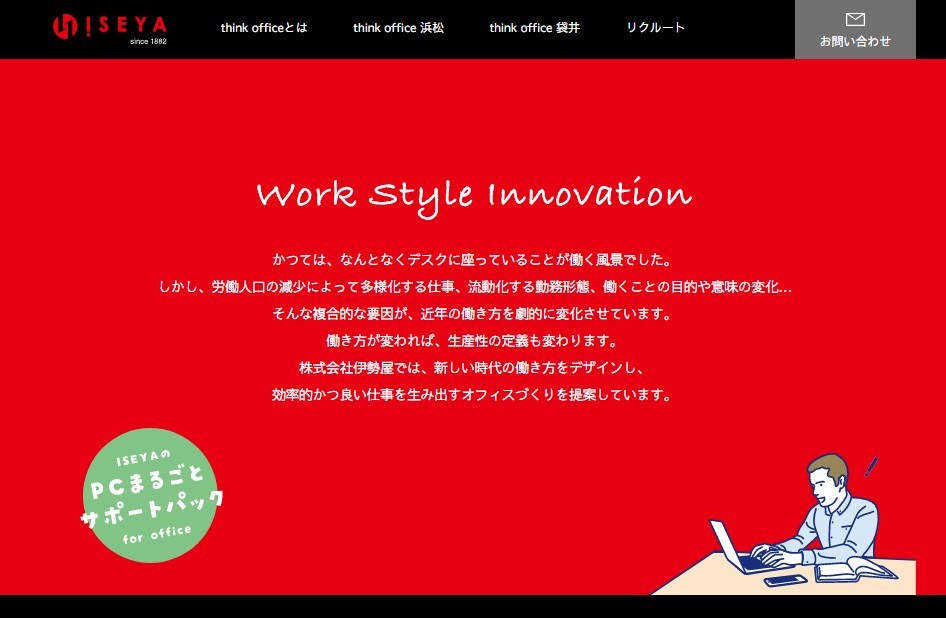 ISEYA
since 1882

think officeとは
think office 浜松
think office 袋井
リクルート
お問い合わせ

Work Style Innovation

かつては、なんとなくデスクに座っていることが働く風景でした。
しかし、労働人口の減少によって多様化する仕事、流動化する勤務形態、働くことの目的や意味の変化…
そんな複合的な要因が、近年の働き方を劇的に変化させています。
働き方が変われば、生産性の定義も変わります。
株式会社伊勢屋では、新しい時代の働き方をデザインし、
効率的かつ良い仕事を生み出すオフィスづくりを提案しています。

ISEYAの
PCまるごと
サポートパック
for office